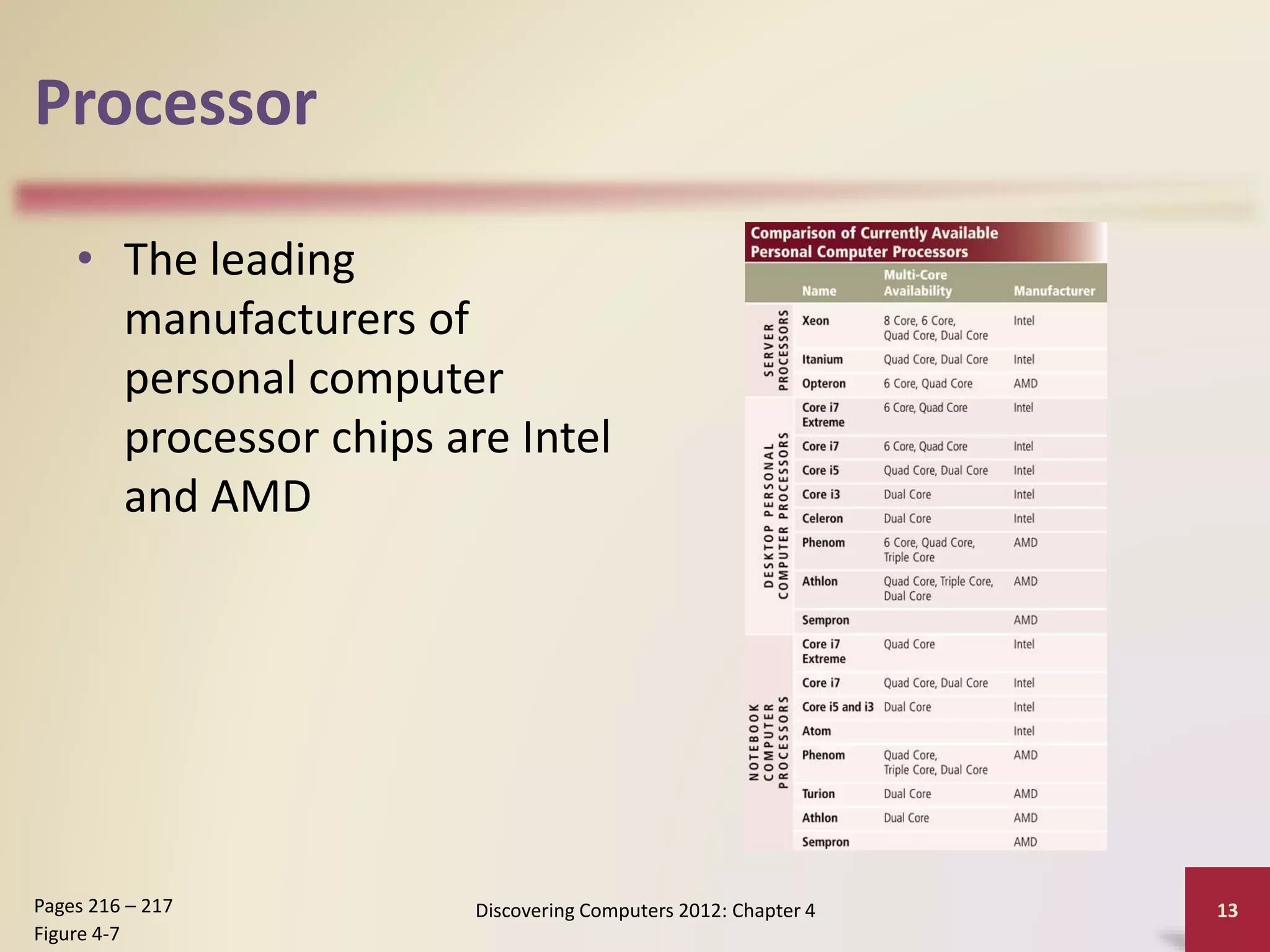 Processor

• The leading manufacturers of personal computer processor chips are Intel and AMD

Comparison of Currently Available Personal Computer Processors

| | Name | Multi-Core Availability | Manufacturer |
|---|---|---|---|
| SERVER PROCESSORS | Xeon | 8 Core, 6 Core, Quad Core, Dual Core | Intel |
| | Itanium | Quad Core, Dual Core | Intel |
| | Opteron | 6 Core, Quad Core | AMD |
| DESKTOP PERSONAL COMPUTER PROCESSORS | Core i7 Extreme | 6 Core, Quad Core | Intel |
| | Core i7 | 6 Core, Quad Core | Intel |
| | Core i5 | Quad Core, Dual Core | Intel |
| | Core i3 | Dual Core | Intel |
| | Celeron | Dual Core | Intel |
| | Phenom | 6 Core, Quad Core, Triple Core | AMD |
| | Athlon | Quad Core, Triple Core, Dual Core | AMD |
| | Sempron | | AMD |
| NOTEBOOK COMPUTER PROCESSORS | Core i7 Extreme | Quad Core | Intel |
| | Core i7 | Quad Core, Dual Core | Intel |
| | Core i5 and i3 | Dual Core | Intel |
| | Atom | | Intel |
| | Phenom | Quad Core, Triple Core, Dual Core | AMD |
| | Turion | Dual Core | AMD |
| | Athlon | Dual Core | AMD |
| | Sempron | | AMD |

Pages 216 – 217
Figure 4-7

Discovering Computers 2012: Chapter 4

13